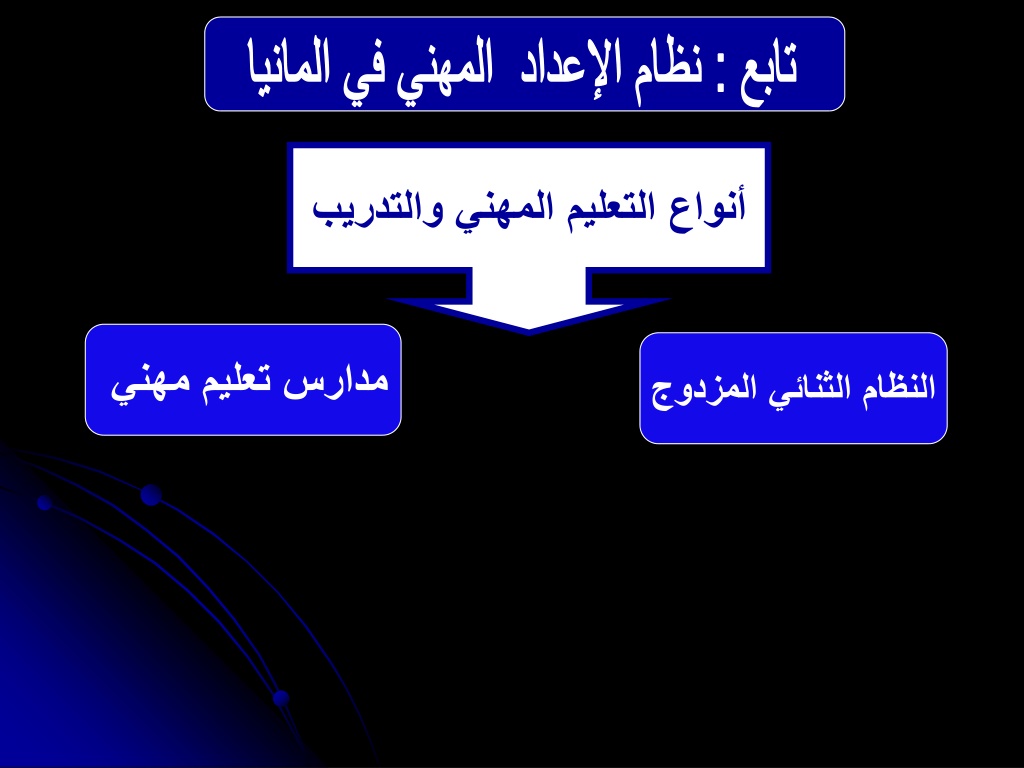 تابع : نظام الإعداد المهني في المانيا

أنواع التعليم المهني والتدريب

النظام الثنائي المزدوج

مدارس تعليم مهني